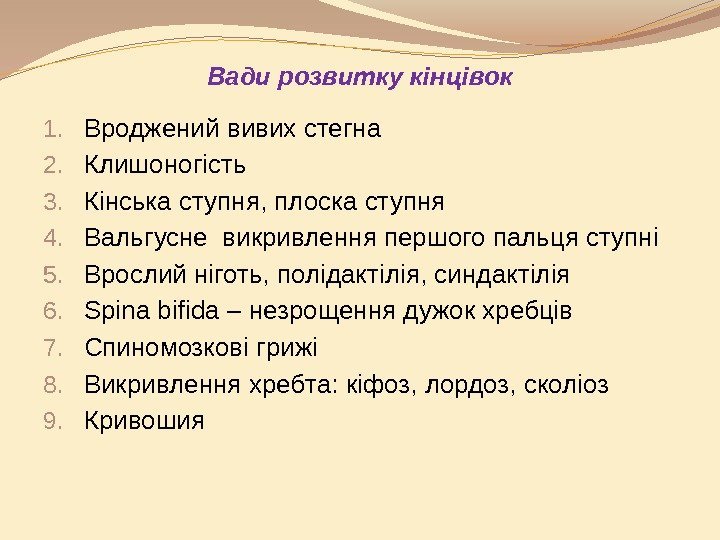 Вади розвитку кінцівок

1. Вроджений вивих стегна
2. Клишоногість
3. Кінська ступня, плоска ступня
4. Вальгусне викривлення першого пальця ступні
5. Врослий ніготь, полідактілія, синдактілія
6. Spina bifida – незрощення дужок хребців
7. Спиномозкові грижі
8. Викривлення хребта: кіфоз, лордоз, сколіоз
9. Кривошия